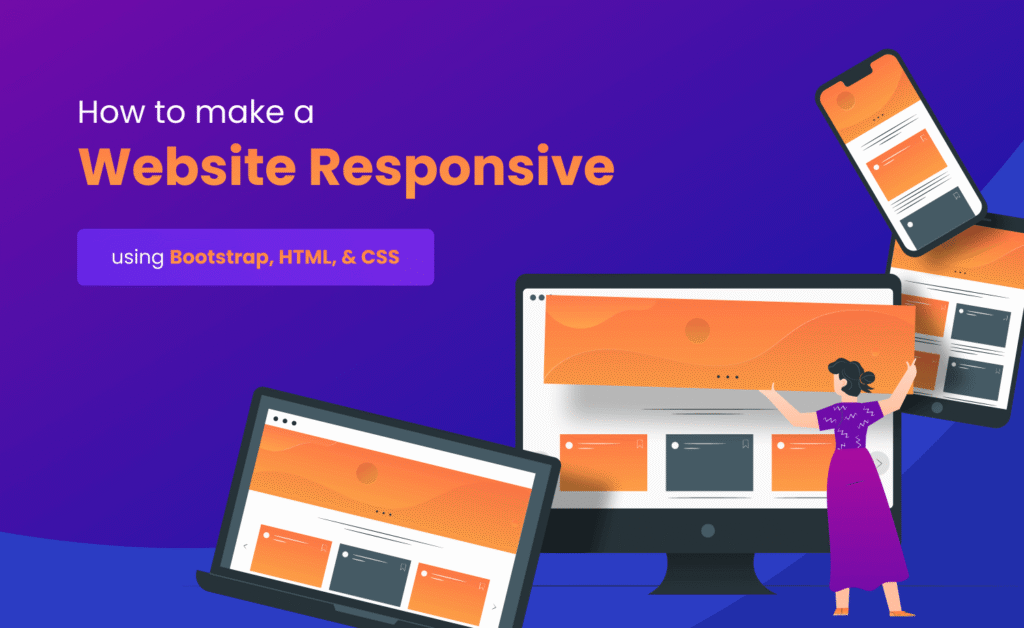 How to make a
Website Responsive

using Bootstrap, HTML, & CSS